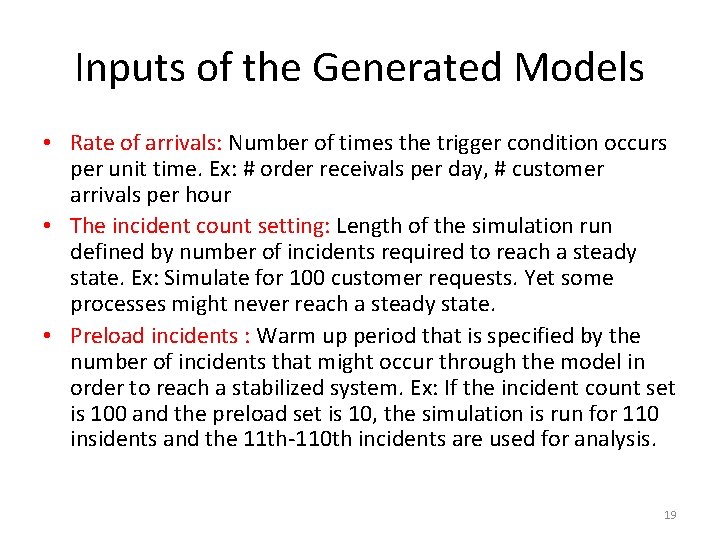 Inputs of the Generated Models

• Rate of arrivals: Number of times the trigger condition occurs per unit time. Ex: # order receivals per day, # customer arrivals per hour

• The incident count setting: Length of the simulation run defined by number of incidents required to reach a steady state. Ex: Simulate for 100 customer requests. Yet some processes might never reach a steady state.

• Preload incidents : Warm up period that is specified by the number of incidents that might occur through the model in order to reach a stabilized system. Ex: If the incident count set is 100 and the preload set is 10, the simulation is run for 110 insidents and the 11th-110th incidents are used for analysis.

19